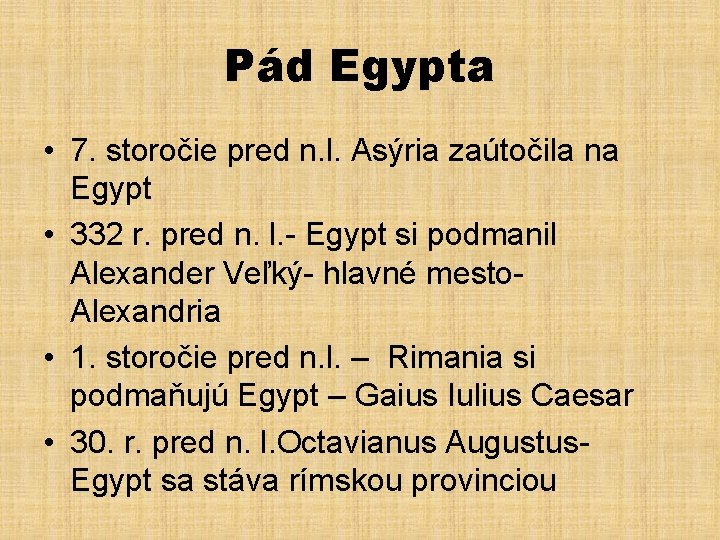 Pád Egypta

• 7. storočie pred n.l. Asýria zaútočila na Egypt
• 332 r. pred n. l.- Egypt si podmanil Alexander Veľký- hlavné mesto- Alexandria
• 1. storočie pred n.l. – Rimania si podmaňujú Egypt – Gaius Iulius Caesar
• 30. r. pred n. l.Octavianus Augustus- Egypt sa stáva rímskou provinciou